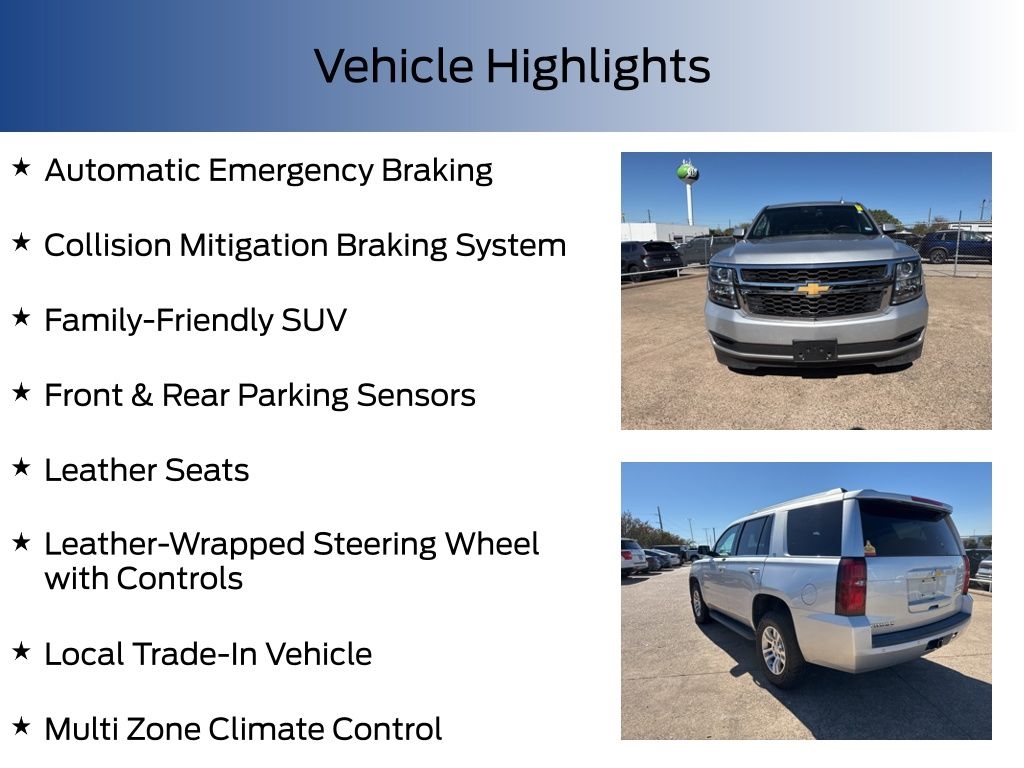 Vehicle Highlights

★ Automatic Emergency Braking

★ Collision Mitigation Braking System

★ Family-Friendly SUV

★ Front & Rear Parking Sensors

★ Leather Seats

★ Leather-Wrapped Steering Wheel with Controls

★ Local Trade-In Vehicle

★ Multi Zone Climate Control